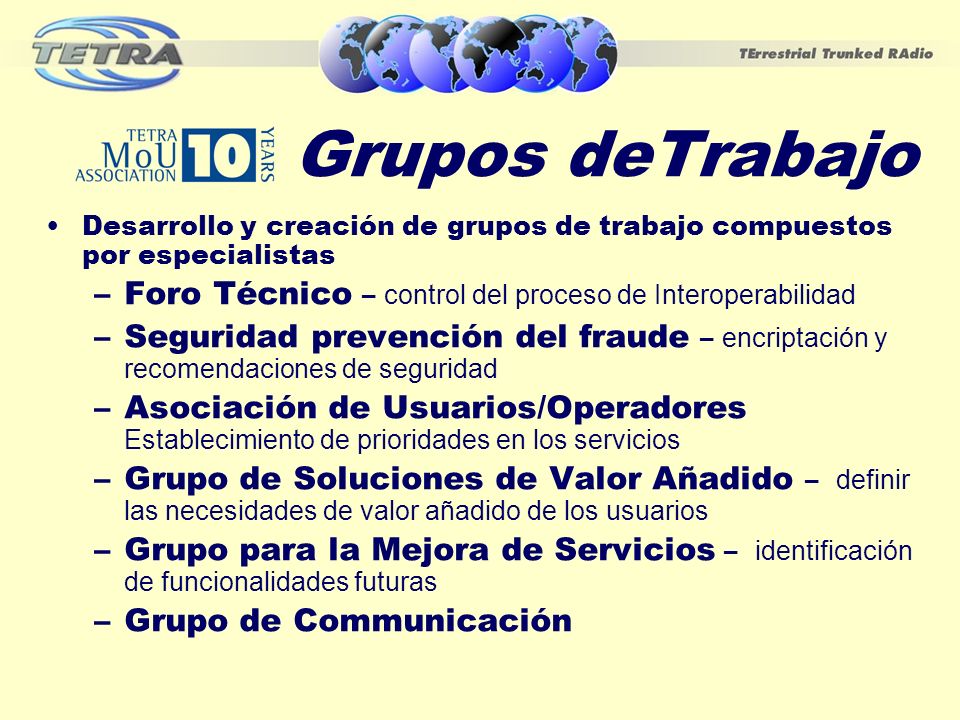 TETRA

TErrestrial Trunked RAdio

TETRA MoU ASSOCIATION 10 YEARS

Grupos deTrabajo

• Desarrollo y creación de grupos de trabajo compuestos por especialistas

– Foro Técnico – control del proceso de Interoperabilidad

– Seguridad prevención del fraude – encriptación y recomendaciones de seguridad

– Asociación de Usuarios/Operadores Establecimiento de prioridades en los servicios

– Grupo de Soluciones de Valor Añadido – definir las necesidades de valor añadido de los usuarios

– Grupo para la Mejora de Servicios – identificación de funcionalidades futuras

– Grupo de Communicación